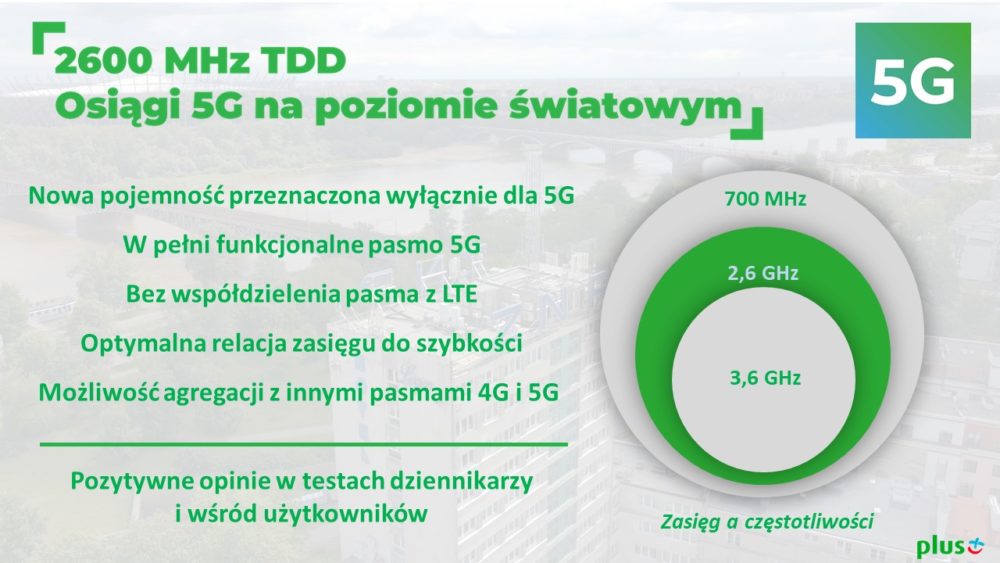 2600 MHz TDD
Osiągi 5G na poziomie światowym

5G

Nowa pojemność przeznaczona wyłącznie dla 5G

W pełni funkcjonalne pasmo 5G

Bez współdzielenia pasma z LTE

Optymalna relacja zasięgu do szybkości

Możliwość agregacji z innymi pasmami 4G i 5G

Pozytywne opinie w testach dziennikarzy i wśród użytkowników

700 MHz

2,6 GHz

3,6 GHz

Zasięg a częstotliwości

plus